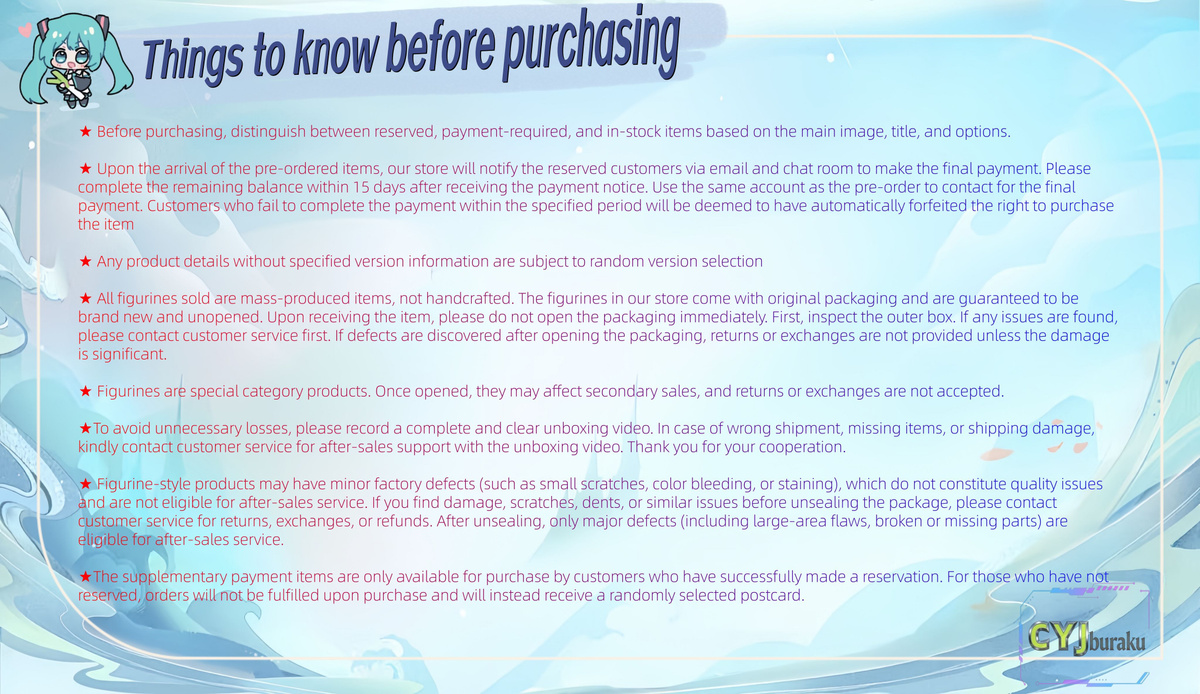 Things to know before purchasing

★ Before purchasing, distinguish between reserved, payment-required, and in-stock items based on the main image, title, and options.

★ Upon the arrival of the pre-ordered items, our store will notify the reserved customers via email and chat room to make the final payment. Please complete the remaining balance within 15 days after receiving the payment notice. Use the same account as the pre-order to contact for the final payment. Customers who fail to complete the payment within the specified period will be deemed to have automatically forfeited the right to purchase the item

★ Any product details without specified version information are subject to random version selection

★ All figurines sold are mass-produced items, not handcrafted. The figurines in our store come with original packaging and are guaranteed to be brand new and unopened. Upon receiving the item, please do not open the packaging immediately. First, inspect the outer box. If any issues are found, please contact customer service first. If defects are discovered after opening the packaging, returns or exchanges are not provided unless the damage is significant.

★ Figurines are special category products. Once opened, they may affect secondary sales, and returns or exchanges are not accepted.

★To avoid unnecessary losses, please record a complete and clear unboxing video. In case of wrong shipment, missing items, or shipping damage, kindly contact customer service for after-sales support with the unboxing video. Thank you for your cooperation.

★ Figurine-style products may have minor factory defects (such as small scratches, color bleeding, or staining), which do not constitute quality issues and are not eligible for after-sales service. If you find damage, scratches, dents, or similar issues before unsealing the package, please contact customer service for returns, exchanges, or refunds. After unsealing, only major defects (including large-area flaws, broken or missing parts) are eligible for after-sales service.

★The supplementary payment items are only available for purchase by customers who have successfully made a reservation. For those who have not reserved, orders will not be fulfilled upon purchase and will instead receive a randomly selected postcard.

CYJburaku